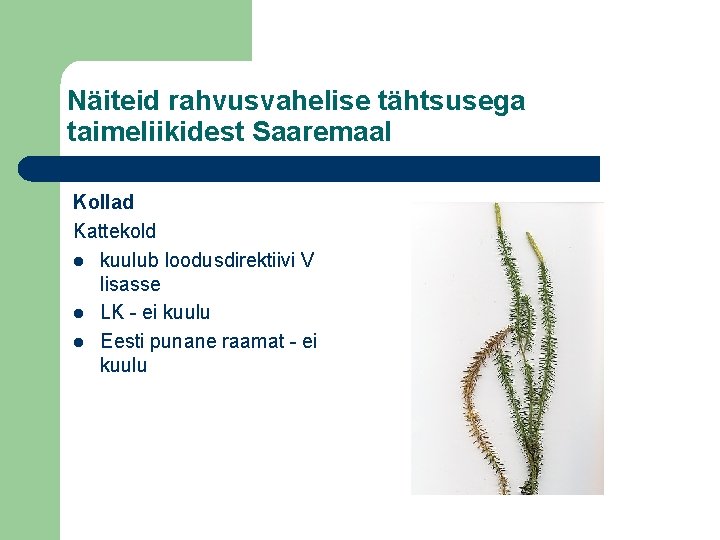 Näiteid rahvusvahelise tähtsusega taimeliikidest Saaremaal

Kollad

Kattekold

- kuulub loodusdirektiivi V lisasse
- LK - ei kuulu
- Eesti punane raamat - ei kuulu